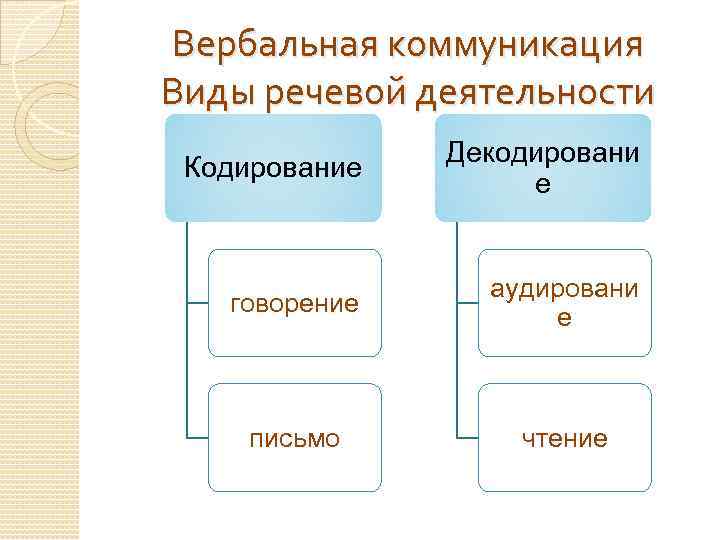 Вербальная коммуникация
Виды речевой деятельности

Кодирование

говорение

письмо

Декодирование

аудирование

чтение